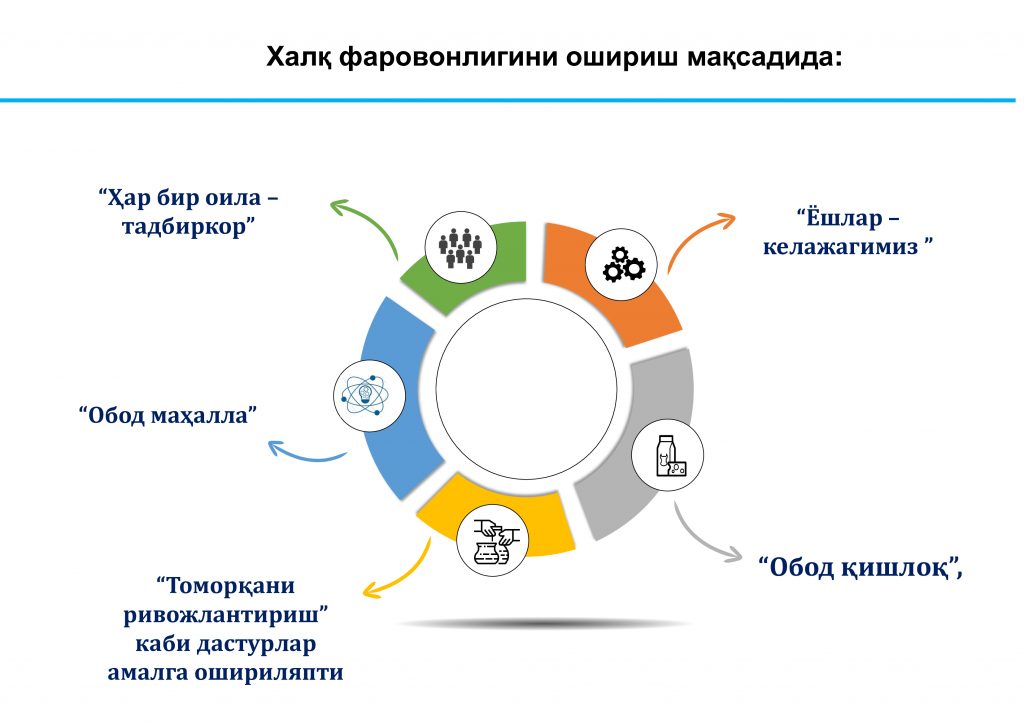 Халқ фаровонлигини ошириш мақсадида:

“Ҳар бир оила – тадбиркор”

“Ёшлар – келажагимиз ”

“Обод маҳалла”

“Обод қишлоқ”,

“Томорқани ривожлантириш” каби дастурлар амалга ошириляпти